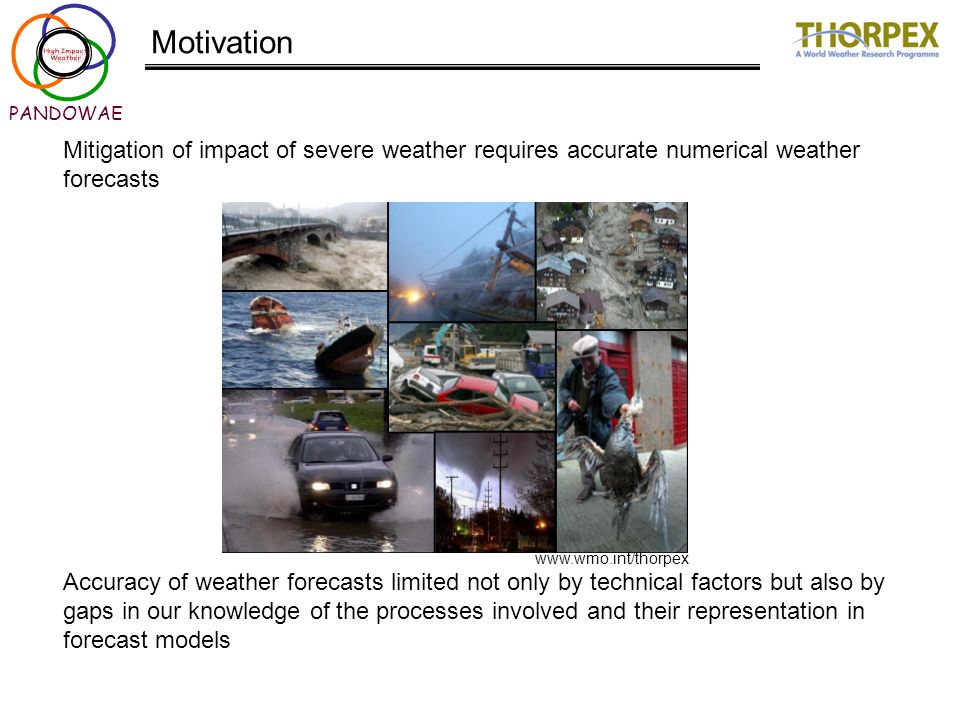 High Impact Weather

PANDOWAE

Motivation

THORPEX
A World Weather Research Programme

Mitigation of impact of severe weather requires accurate numerical weather forecasts

www.wmo.int/thorpex

Accuracy of weather forecasts limited not only by technical factors but also by gaps in our knowledge of the processes involved and their representation in forecast models